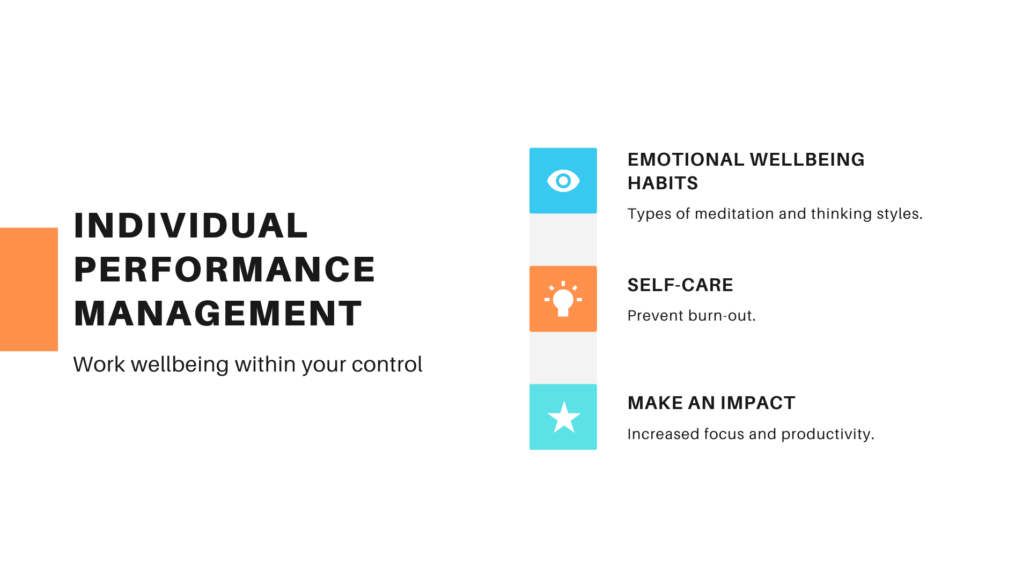 INDIVIDUAL PERFORMANCE MANAGEMENT

Work wellbeing within your control

EMOTIONAL WELLBEING HABITS

Types of meditation and thinking styles.

SELF-CARE

Prevent burn-out.

MAKE AN IMPACT

Increased focus and productivity.